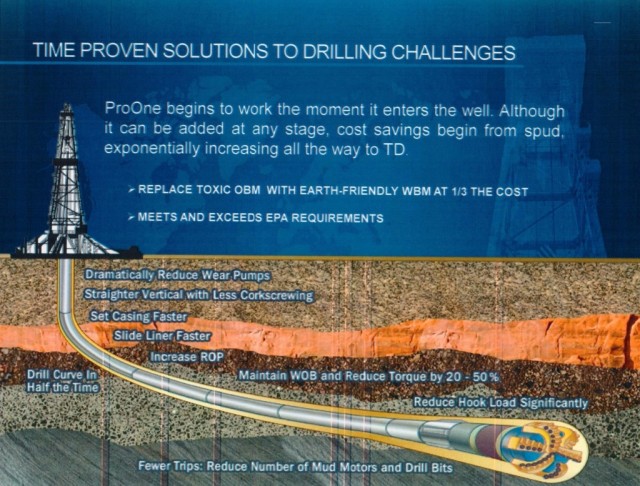 TIME PROVEN SOLUTIONS TO DRILLING CHALLENGES

ProOne begins to work the moment it enters the well. Although it can be added at any stage, cost savings begin from spud, exponentially increasing all the way to TD.

➢ REPLACE TOXIC OBM WITH EARTH-FRIENDLY WBM AT 1/3 THE COST

➢ MEETS AND EXCEEDS EPA REQUIREMENTS

Dramatically Reduce Wear Pumps

Straighter Vertical with Less Corkscrewing

Set Casing Faster

Slide Liner Faster

Increase ROP

Drill Curve In Half the Time

Maintain WOB and Reduce Torque by 20 - 50 %

Reduce Hook Load Significantly

Fewer Trips: Reduce Number of Mud Motors and Drill Bits